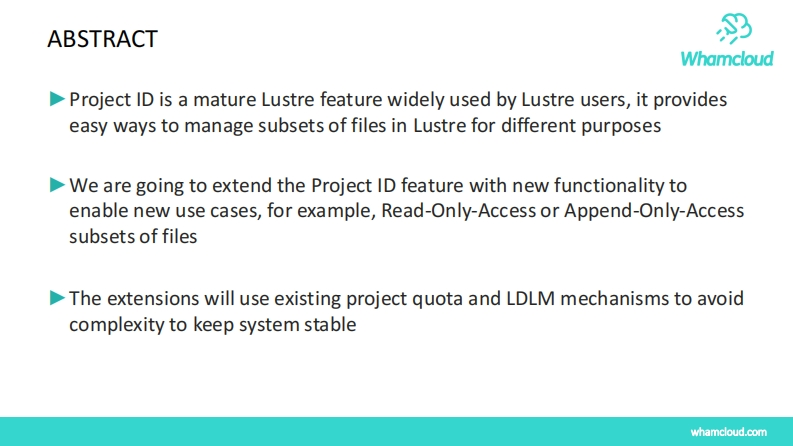 ABSTRACT

Whamcloud

►Project ID is a mature Lustre feature widely used by Lustre users, it provides easy ways to manage subsets of files in Lustre for different purposes

►We are going to extend the Project ID feature with new functionality to enable new use cases, for example, Read-Only-Access or Append-Only-Access subsets of files

►The extensions will use existing project quota and LDLM mechanisms to avoid complexity to keep system stable

whamcloud.com